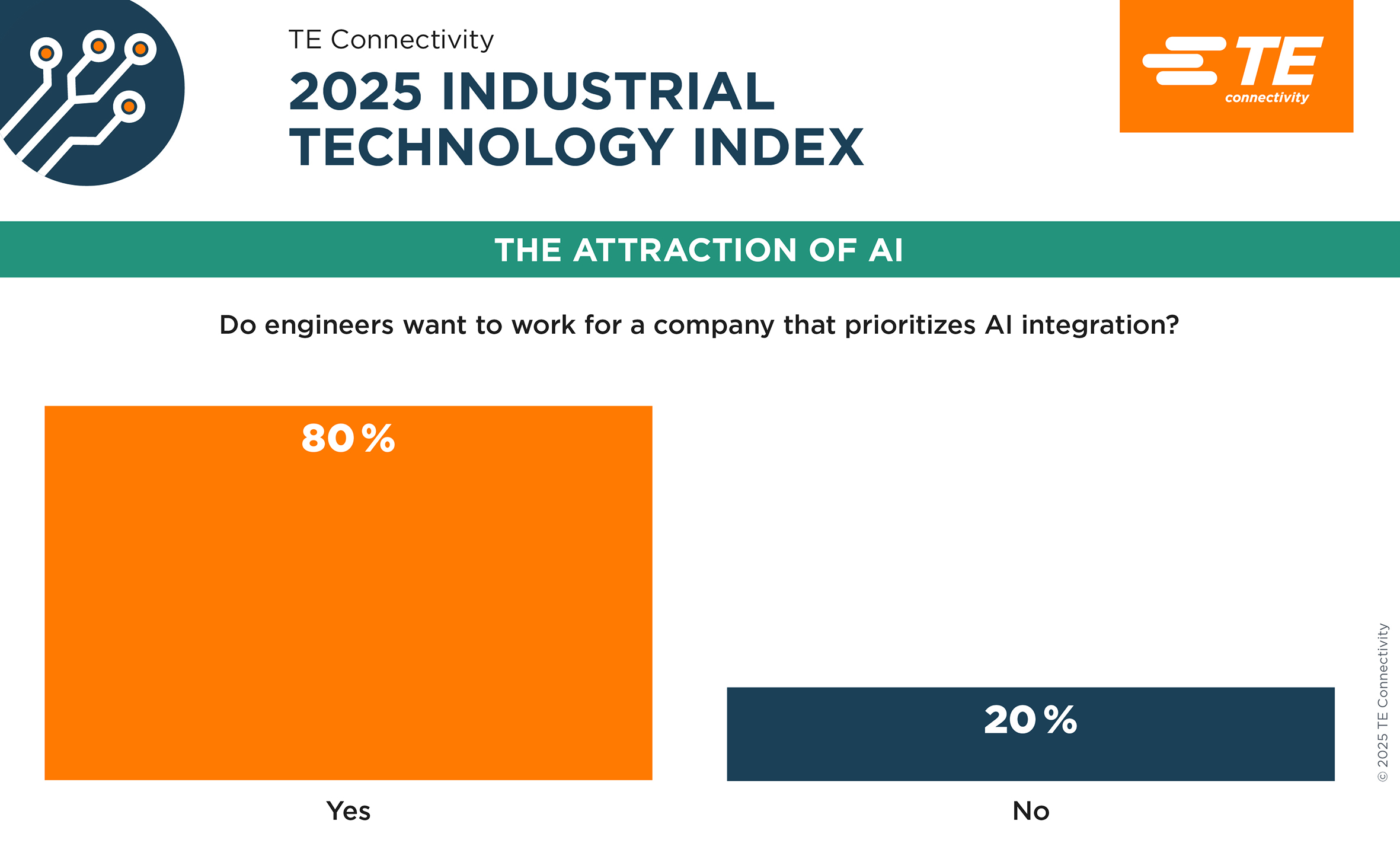 TE Connectivity

2025 INDUSTRIAL TECHNOLOGY INDEX

TE connectivity

THE ATTRACTION OF AI

Do engineers want to work for a company that prioritizes AI integration?

80%

20%

Yes

No

© 2025 TE Connectivity